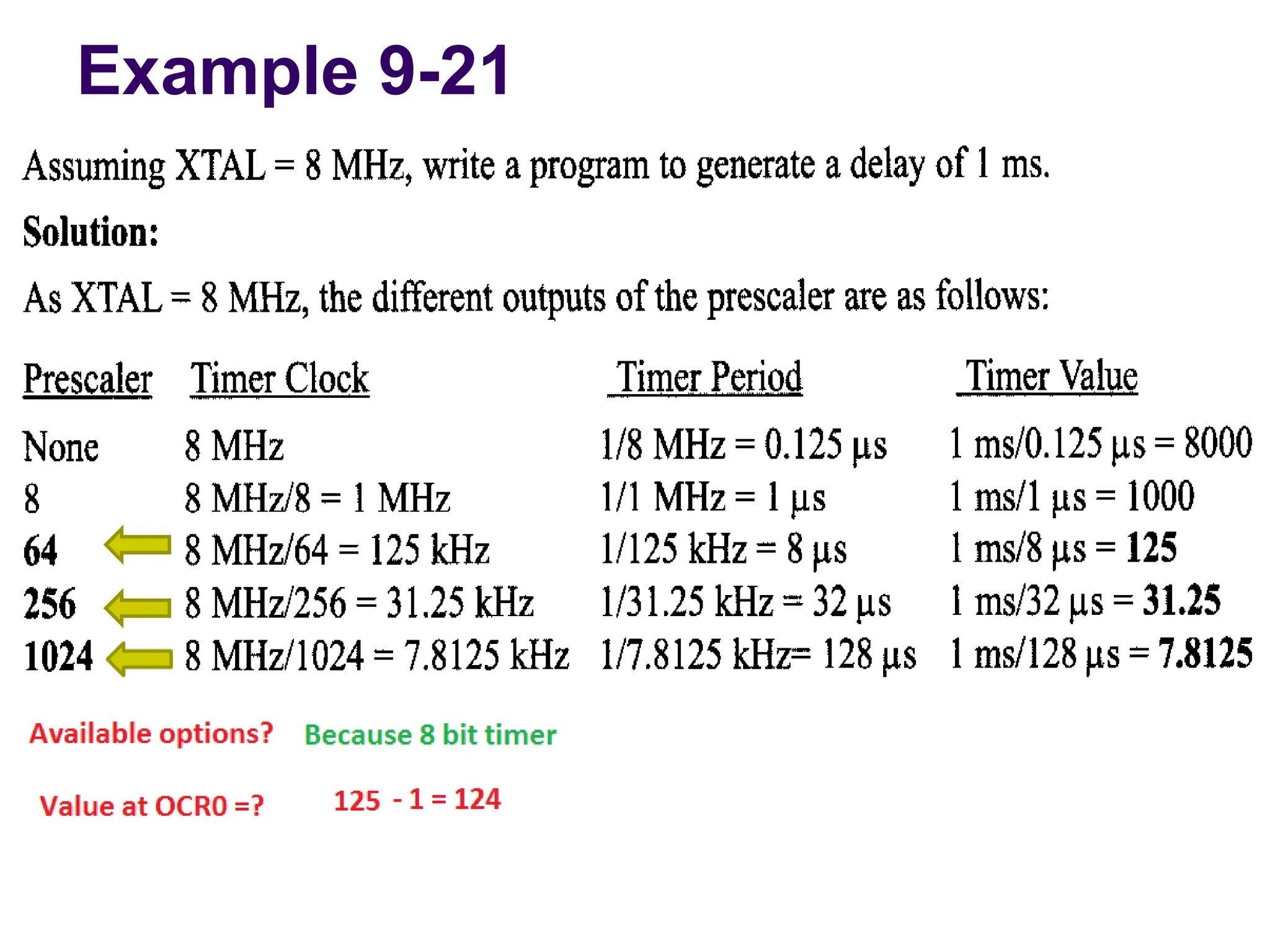 Example 9-21

Assuming XTAL = 8 MHz, write a program to generate a delay of 1 ms.

Solution:

As XTAL = 8 MHz, the different outputs of the prescaler are as follows:

| Prescaler | Timer Clock | Timer Period | Timer Value |
|---|---|---|---|
| None | 8 MHz | 1/8 MHz = 0.125 µs | 1 ms/0.125 µs = 8000 |
| 8 | 8 MHz/8 = 1 MHz | 1/1 MHz = 1 µs | 1 ms/1 µs = 1000 |
| 64 | 8 MHz/64 = 125 kHz | 1/125 kHz = 8 µs | 1 ms/8 µs = 125 |
| 256 | 8 MHz/256 = 31.25 kHz | 1/31.25 kHz = 32 µs | 1 ms/32 µs = 31.25 |
| 1024 | 8 MHz/1024 = 7.8125 kHz | 1/7.8125 kHz= 128 µs | 1 ms/128 µs = 7.8125 |

Available options? Because 8 bit timer

Value at OCR0 =? 125 - 1 = 124